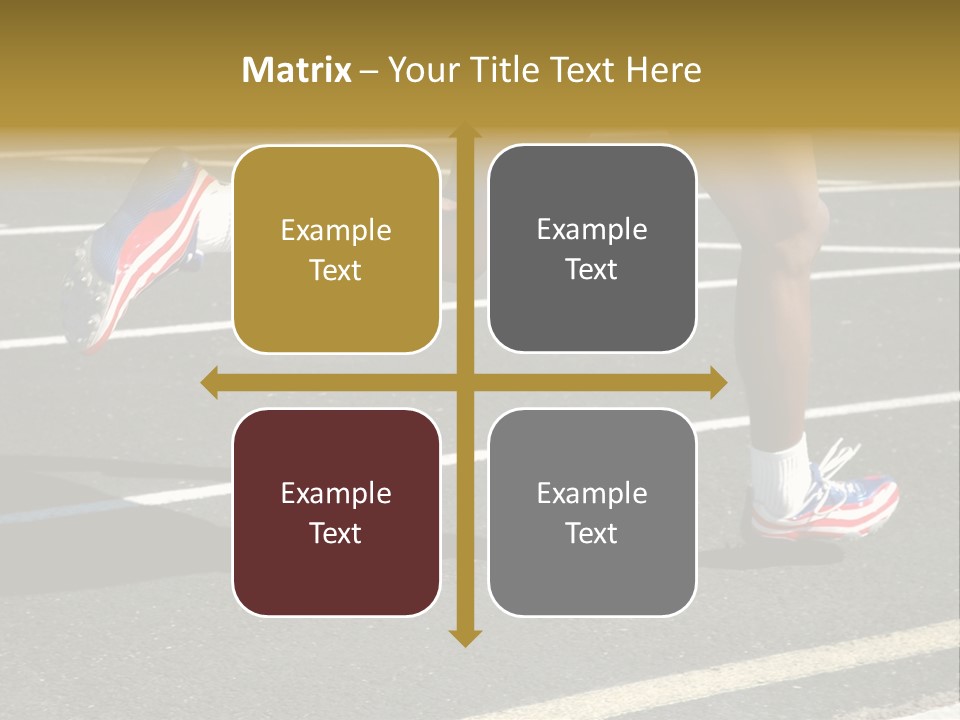 Matrix – Your Title Text Here

Example Text

Example Text

Example Text

Example Text